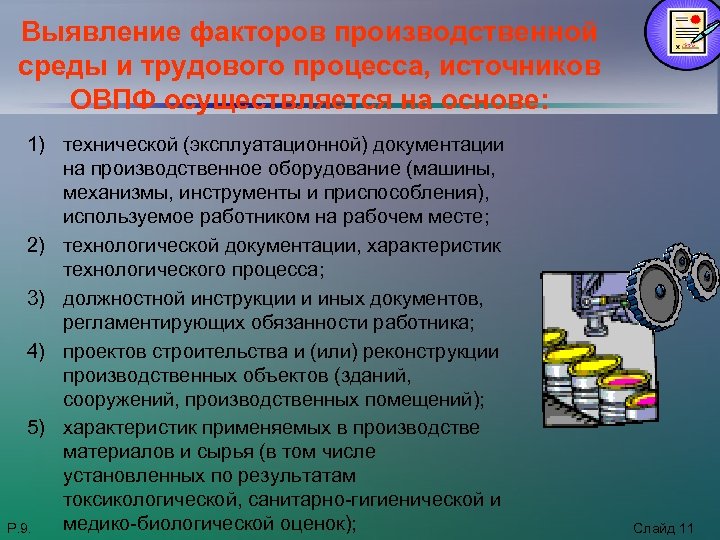 Выявление факторов производственной среды и трудового процесса, источников ОВПФ осуществляется на основе:

1) технической (эксплуатационной) документации на производственное оборудование (машины, механизмы, инструменты и приспособления), используемое работником на рабочем месте;
2) технологической документации, характеристик технологического процесса;
3) должностной инструкции и иных документов, регламентирующих обязанности работника;
4) проектов строительства и (или) реконструкции производственных объектов (зданий, сооружений, производственных помещений);
5) характеристик применяемых в производстве материалов и сырья (в том числе установленных по результатам токсикологической, санитарно-гигиенической и медико-биологической оценок);

Р.9.

Слайд 11